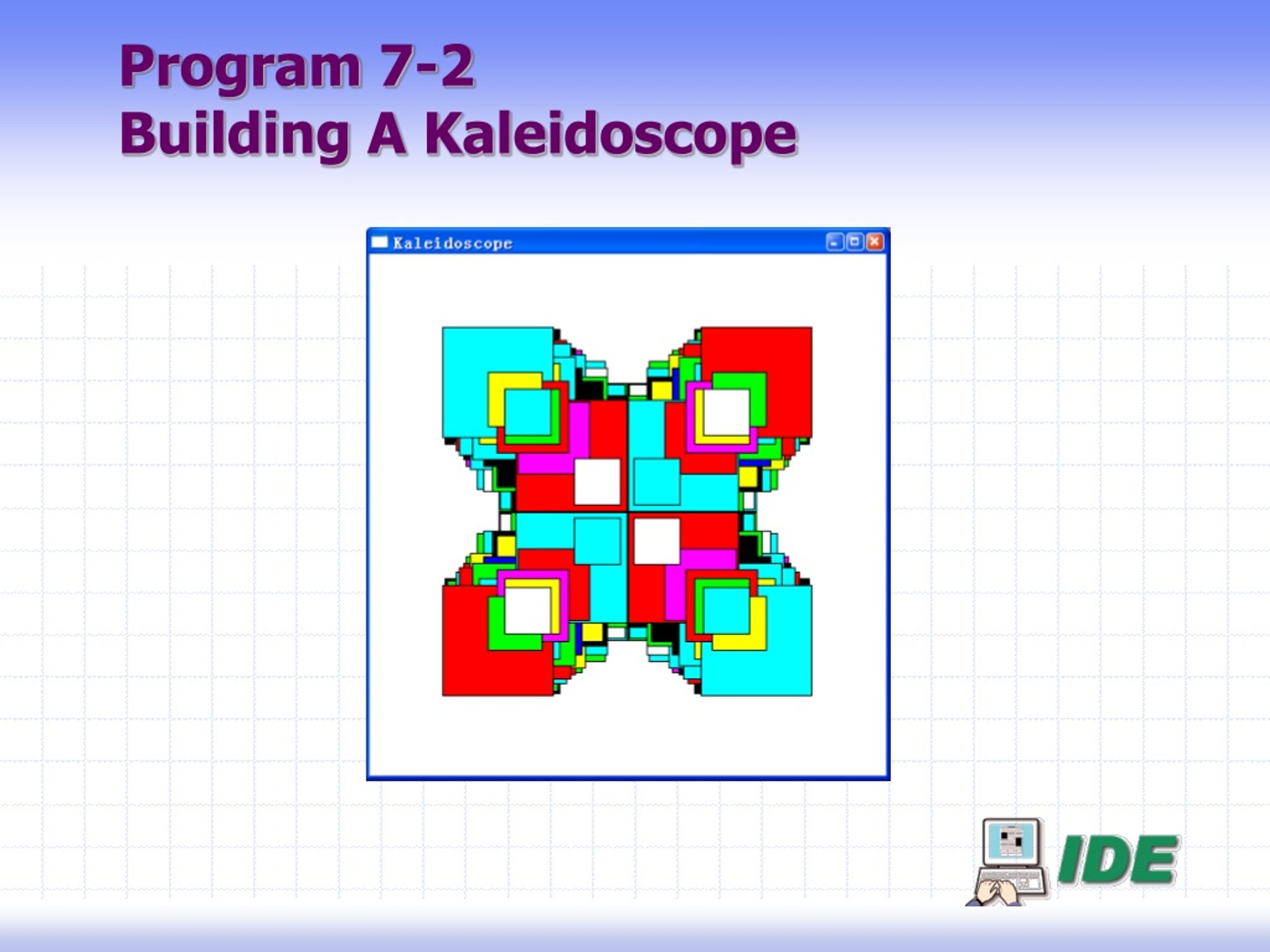 Program 7-2
Building A Kaleidoscope

Kaleidoscope

IDE